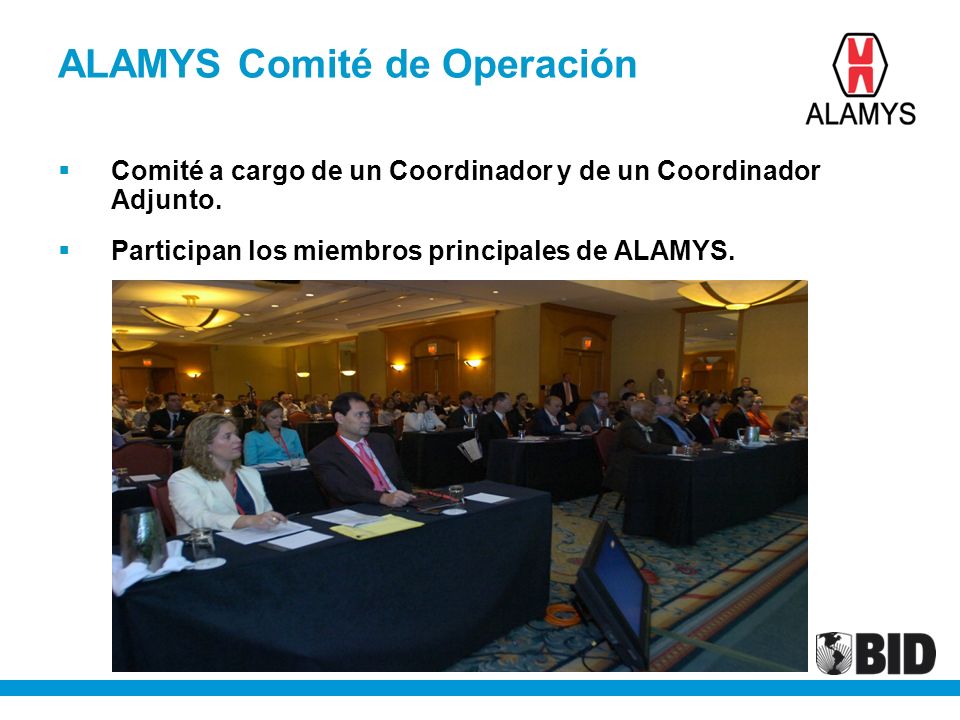 ALAMYS Comité de Operación

ALAMYS

▪ Comité a cargo de un Coordinador y de un Coordinador Adjunto.

▪ Participan los miembros principales de ALAMYS.

BID